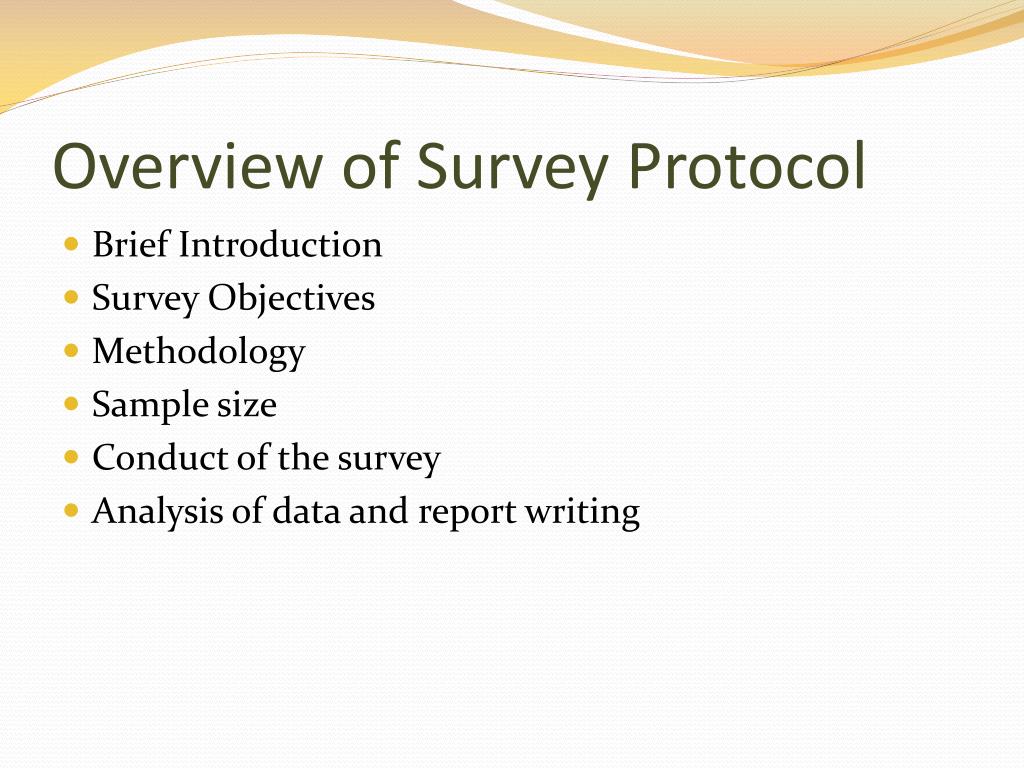 Overview of Survey Protocol

- Brief Introduction
- Survey Objectives
- Methodology
- Sample size
- Conduct of the survey
- Analysis of data and report writing